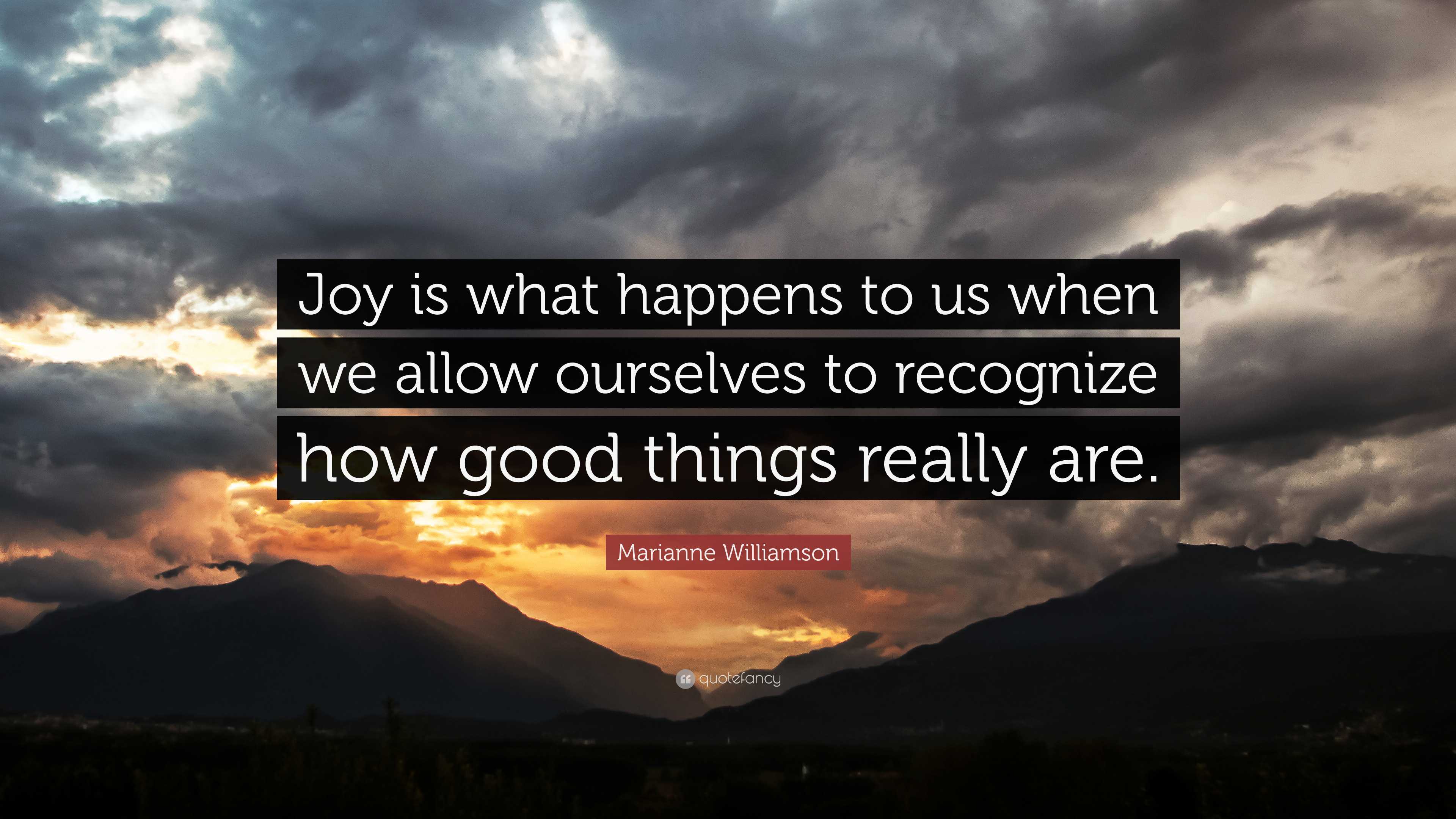 Joy is what happens to us when we allow ourselves to recognize how good things really are.

Marianne Williamson

quotefancy